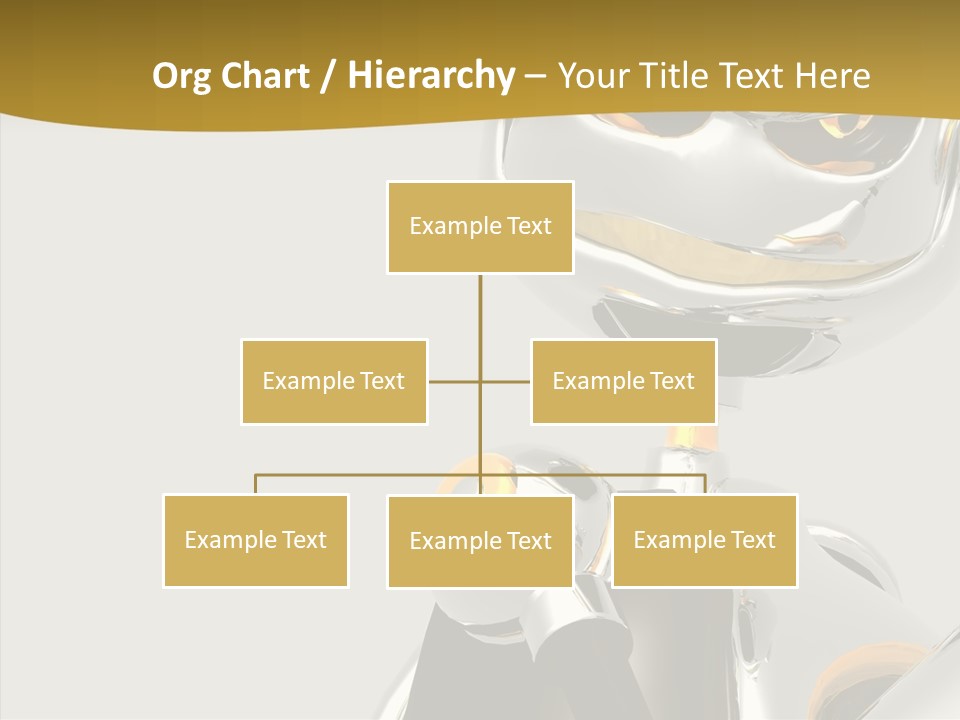 Org Chart / Hierarchy – Your Title Text Here

Example Text

Example Text

Example Text

Example Text

Example Text

Example Text